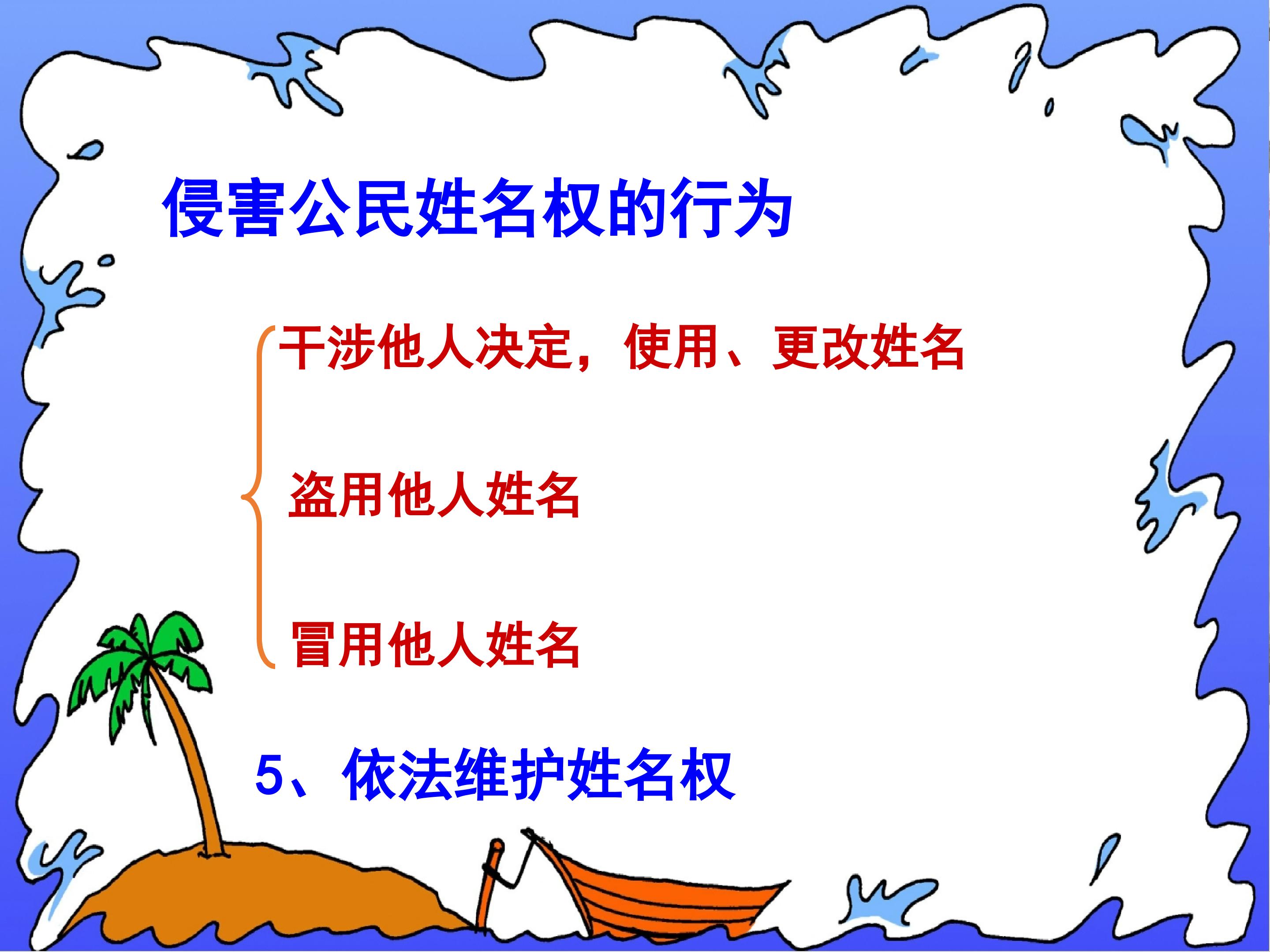 侵害公民姓名权的行为

干涉他人决定，使用、更改姓名

盗用他人姓名

冒用他人姓名

5、依法维护姓名权